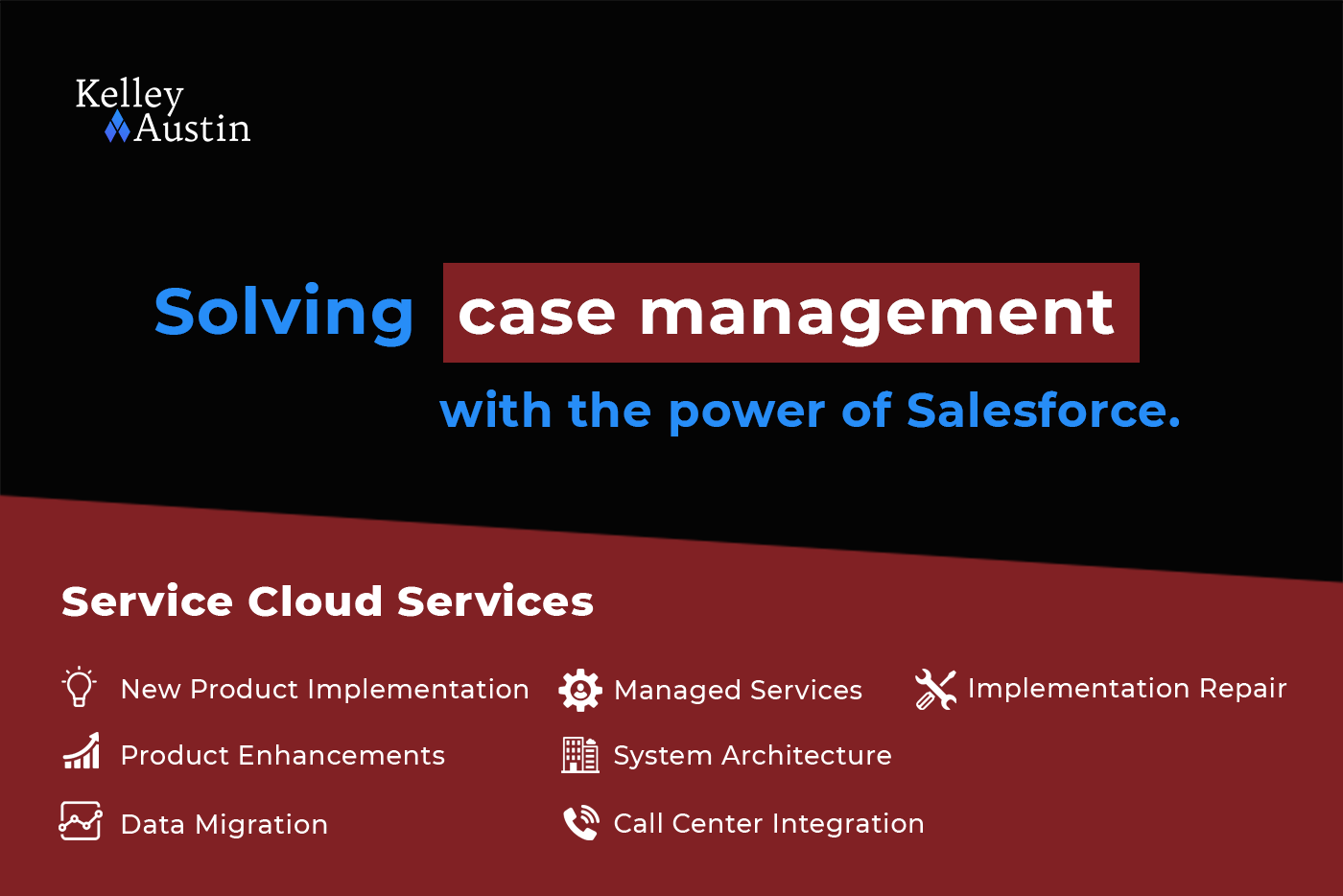 Kelley Austin

Solving case management

with the power of Salesforce.

Service Cloud Services

New Product Implementation

Product Enhancements

Data Migration

Managed Services

System Architecture

Call Center Integration

Implementation Repair